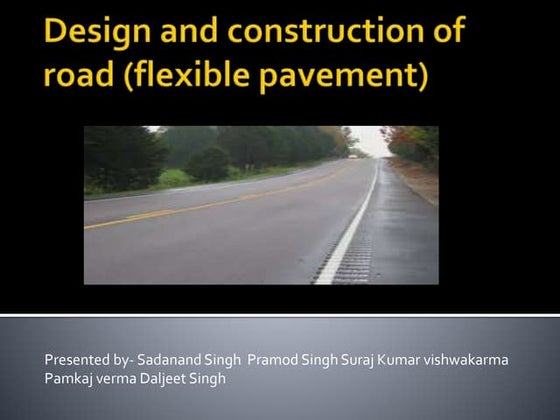 Design and construction of road (flexible pavement)

Presented by- Sadanand Singh Pramod Singh Suraj Kumar vishwakarma Pamkaj verma Daljeet Singh